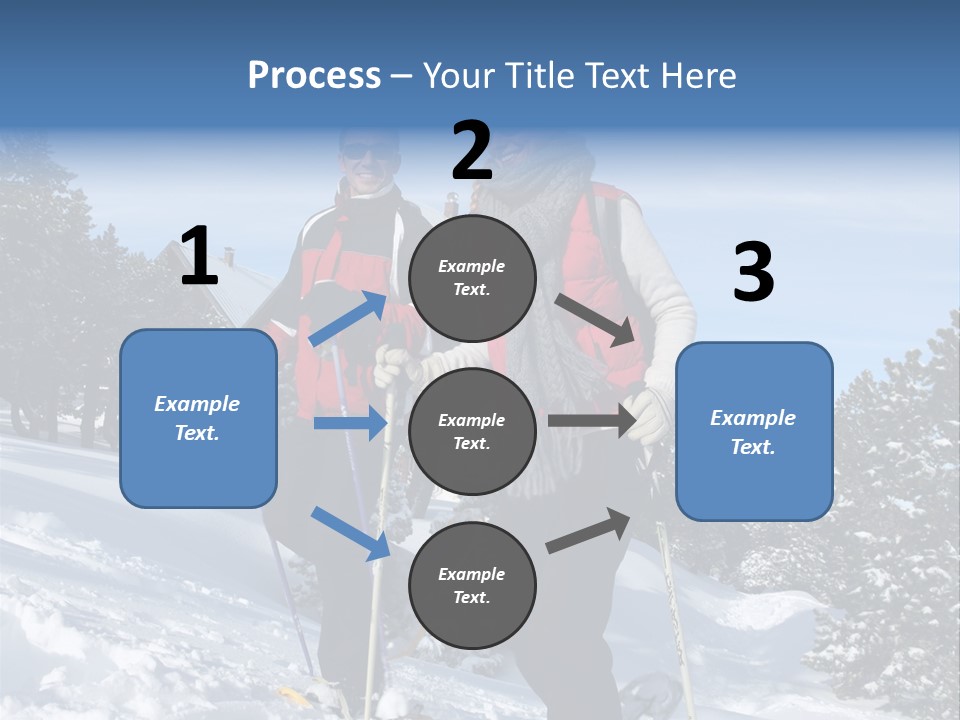 Process – Your Title Text Here

1

Example Text.

2

Example Text.

Example Text.

Example Text.

3

Example Text.